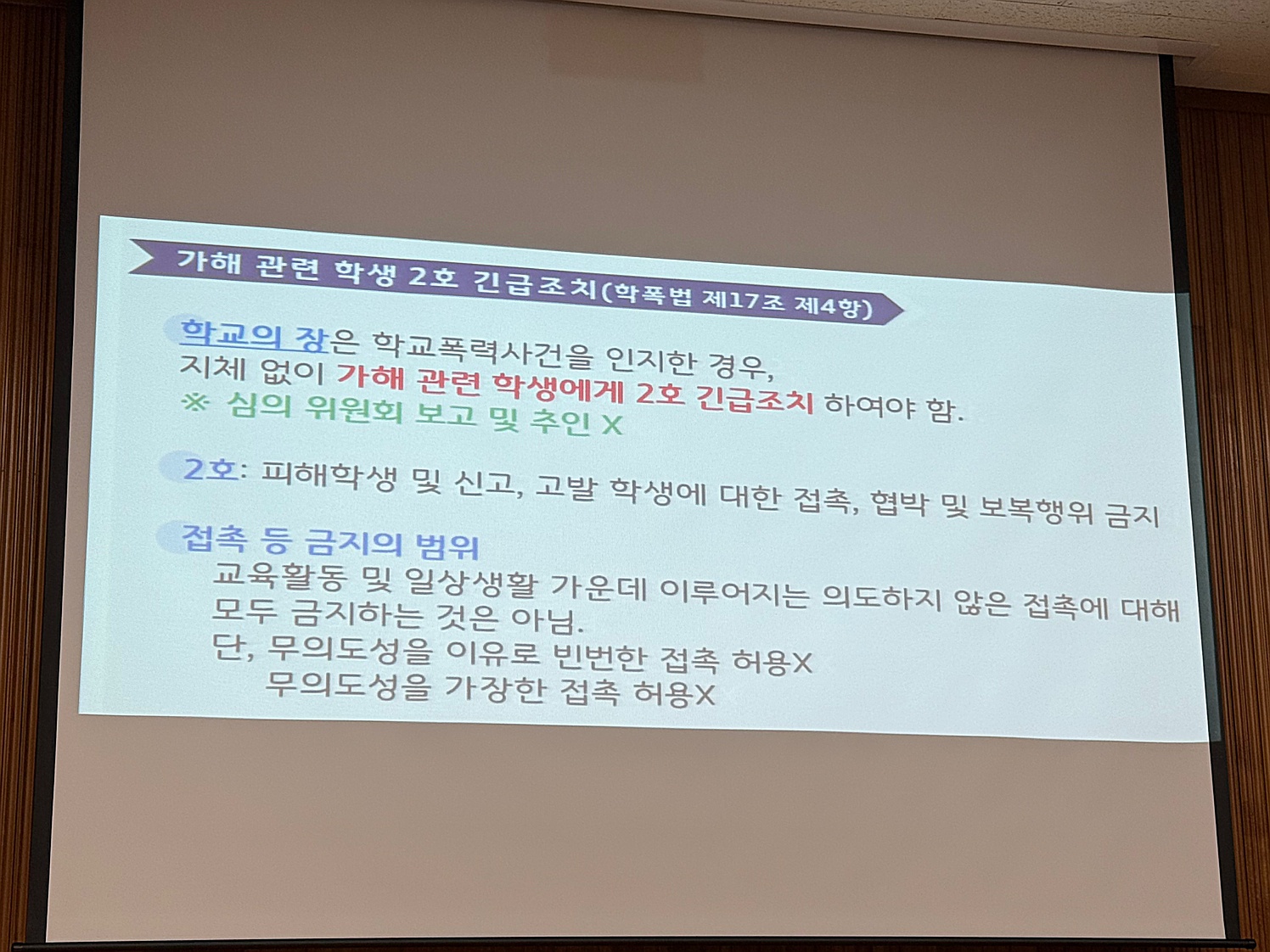 가해 관련 학생 2호 긴급조치(학폭법 제17조 제4항)

학교의 장은 학교폭력사건을 인지한 경우, 지체 없이 가해 관련 학생에게 2호 긴급조치 하여야 함.
※ 심의 위원회 보고 및 추인 X

2호: 피해학생 및 신고, 고발 학생에 대한 접촉, 협박 및 보복행위 금지

접촉 등 금지의 범위
교육활동 및 일상생활 가운데 이루어지는 의도하지 않은 접촉에 대해 모두 금지하는 것은 아님.
단, 무의도성을 이유로 빈번한 접촉 허용X
무의도성을 가장한 접촉 허용X